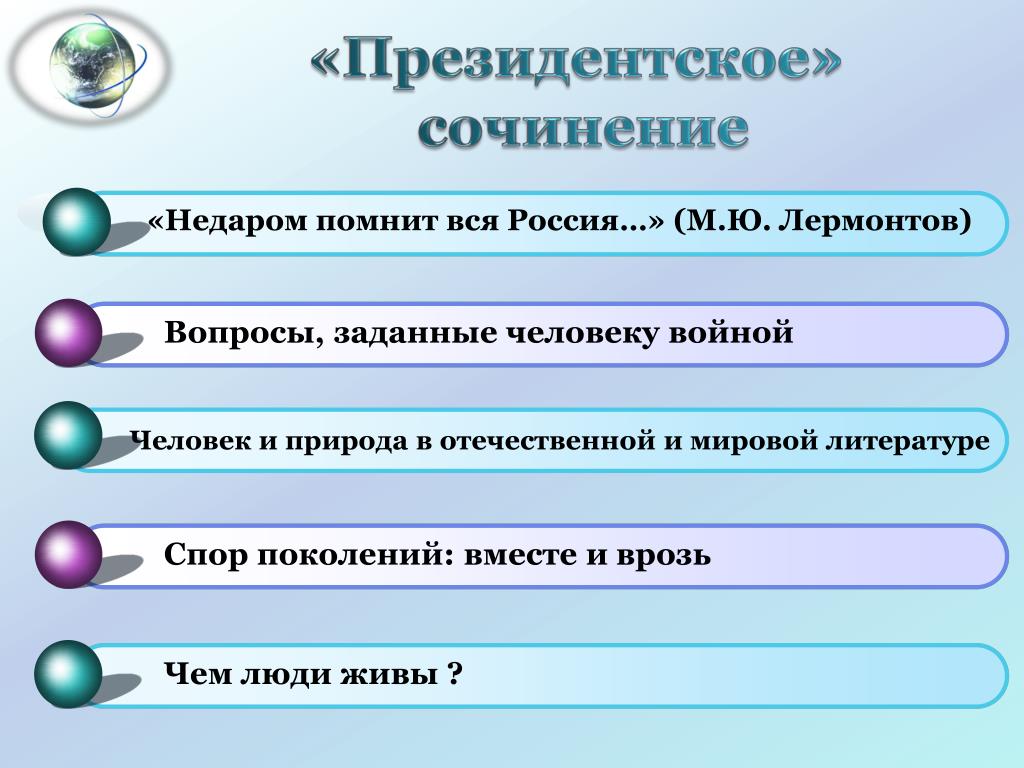 «Президентское» сочинение

«Недаром помнит вся Россия…» (М.Ю. Лермонтов)

Вопросы, заданные человеку войной

Человек и природа в отечественной и мировой литературе

Спор поколений: вместе и врозь

Чем люди живы ?